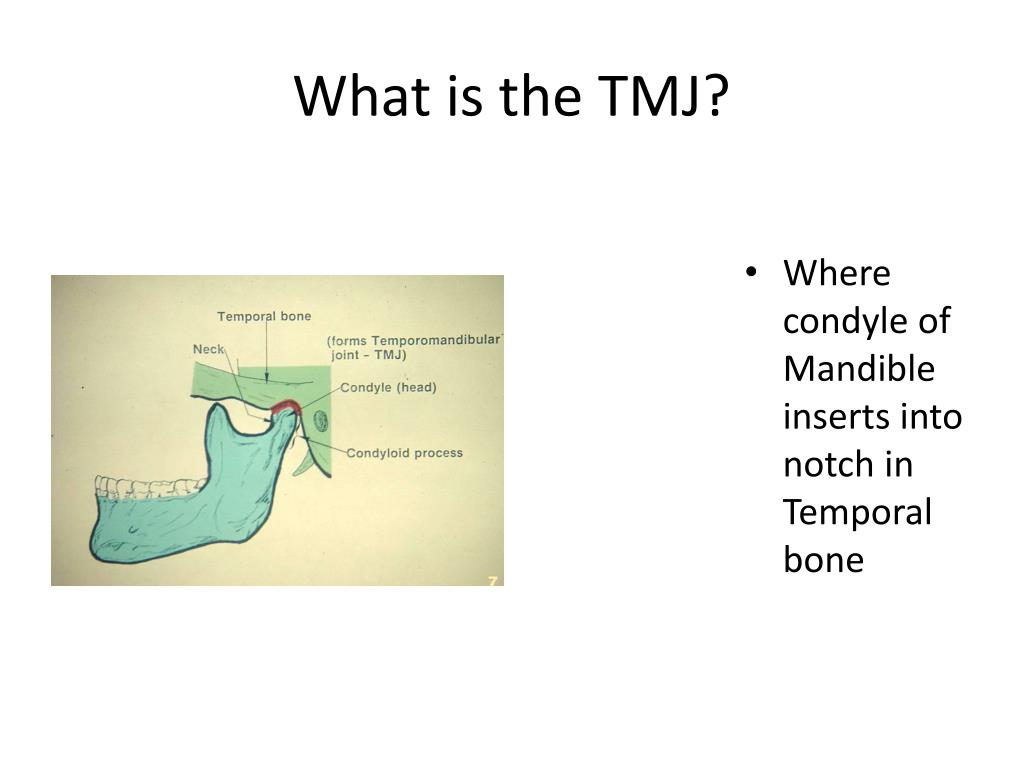 What is the TMJ?

Temporal bone

Neck

(forms Temporomandibular joint – TMJ)

Condyle (head)

Condyloid process

7

• Where condyle of Mandible inserts into notch in Temporal bone